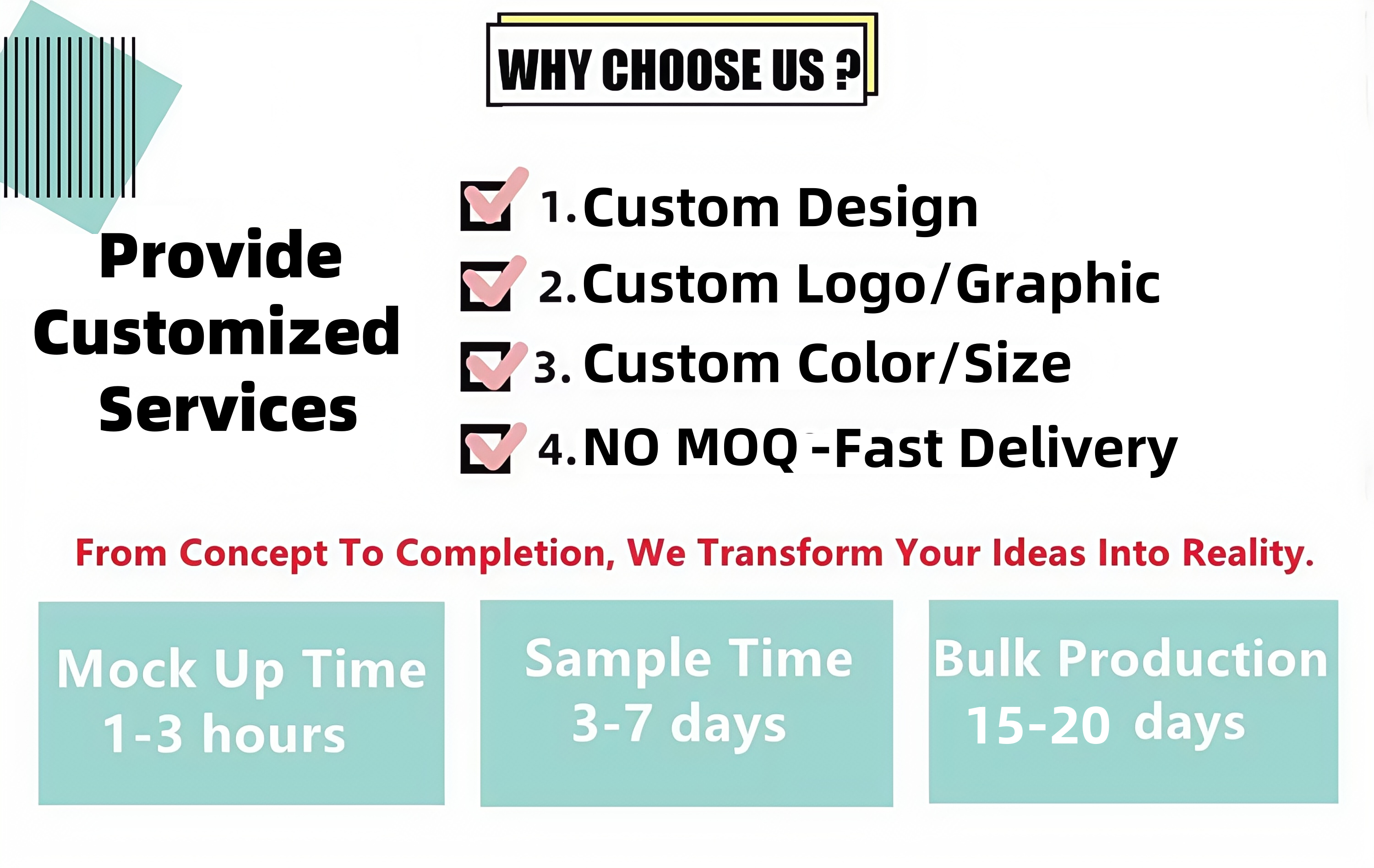 WHY CHOOSE US ?

Provide Customized Services

1. Custom Design

2. Custom Logo/Graphic

3. Custom Color/Size

4. NO MOQ -Fast Delivery

From Concept To Completion, We Transform Your Ideas Into Reality.

Mock Up Time
1-3 hours

Sample Time
3-7 days

Bulk Production
15-20 days